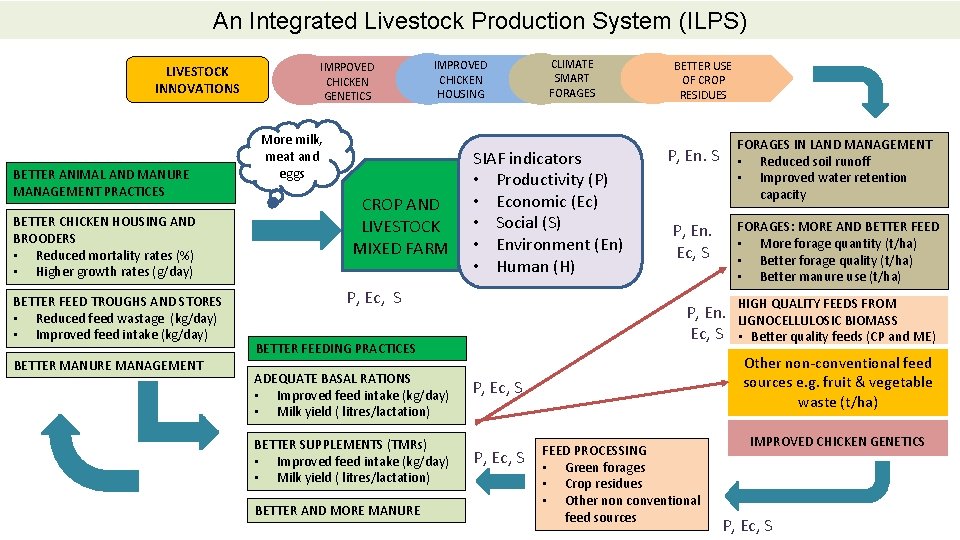 An Integrated Livestock Production System (ILPS)

LIVESTOCK INNOVATIONS

IMRPOVED CHICKEN GENETICS

IMPROVED CHICKEN HOUSING

CLIMATE SMART FORAGES

BETTER USE OF CROP RESIDUES

More milk, meat and eggs

BETTER ANIMAL AND MANURE MANAGEMENT PRACTICES

BETTER CHICKEN HOUSING AND BROODERS
• Reduced mortality rates (%)
• Higher growth rates (g/day)

BETTER FEED TROUGHS AND STORES
• Reduced feed wastage (kg/day)
• Improved feed intake (kg/day)

BETTER MANURE MANAGEMENT

CROP AND LIVESTOCK MIXED FARM

SIAF indicators
• Productivity (P)
• Economic (Ec)
• Social (S)
• Environment (En)
• Human (H)

P, Ec, S

P, En. S

FORAGES IN LAND MANAGEMENT
• Reduced soil runoff
• Improved water retention capacity

P, En. Ec, S

FORAGES: MORE AND BETTER FEED
• More forage quantity (t/ha)
• Better forage quality (t/ha)
• Better manure use (t/ha)

P, En. Ec, S

HIGH QUALITY FEEDS FROM LIGNOCELLULOSIC BIOMASS
• Better quality feeds (CP and ME)

Other non-conventional feed sources e.g. fruit & vegetable waste (t/ha)

IMPROVED CHICKEN GENETICS

BETTER FEEDING PRACTICES

ADEQUATE BASAL RATIONS
• Improved feed intake (kg/day)
• Milk yield (litres/lactation)

P, Ec, S

BETTER SUPPLEMENTS (TMRs)
• Improved feed intake (kg/day)
• Milk yield ( litres/lactation)

P, Ec, S

BETTER AND MORE MANURE

FEED PROCESSING
• Green forages
• Crop residues
• Other non conventional feed sources

P, Ec, S